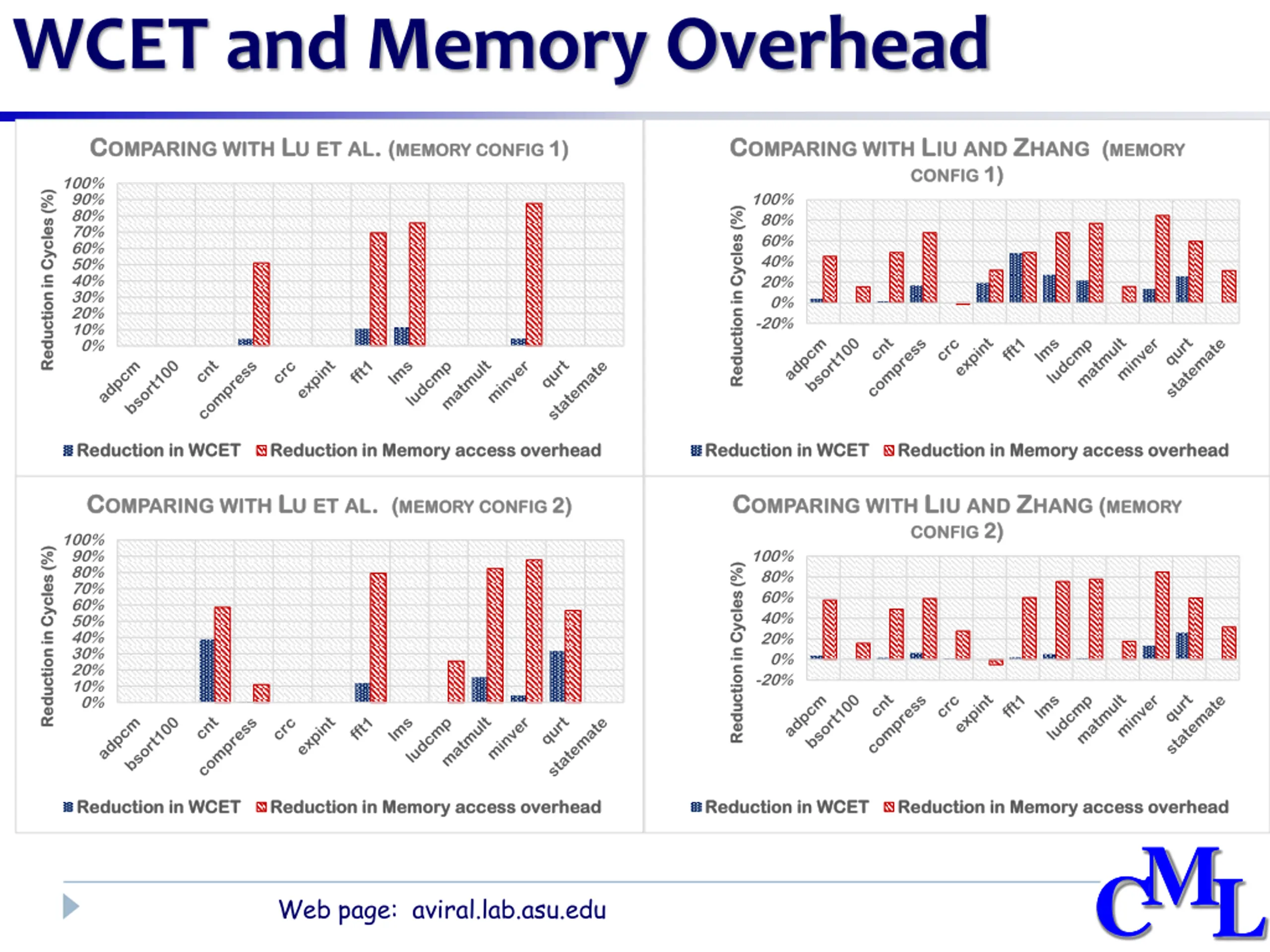 WCET and Memory Overhead

COMPARING WITH LU ET AL. (MEMORY CONFIG 1)

Reduction in Cycles (%)

100%
90%
80%
70%
60%
50%
40%
30%
20%
10%
0%

adpcm bsort100 cnt compress crc expint fft1 lms ludcmp matmult minver qurt statemate

Reduction in WCET Reduction in Memory access overhead

COMPARING WITH LIU AND ZHANG (MEMORY CONFIG 1)

Reduction in Cycles (%)

100%
80%
60%
40%
20%
0%
-20%

adpcm bsort100 cnt compress crc expint fft1 lms ludcmp matmult minver qurt statemate

Reduction in WCET Reduction in Memory access overhead

COMPARING WITH LU ET AL. (MEMORY CONFIG 2)

Reduction in Cycles (%)

100%
90%
80%
70%
60%
50%
40%
30%
20%
10%
0%

adpcm bsort100 cnt compress crc expint fft1 lms ludcmp matmult minver qurt statemate

Reduction in WCET Reduction in Memory access overhead

COMPARING WITH LIU AND ZHANG (MEMORY CONFIG 2)

Reduction in Cycles (%)

100%
80%
60%
40%
20%
0%
-20%

adpcm bsort100 cnt compress crc expint fft1 lms ludcmp matmult minver qurt statemate

Reduction in WCET Reduction in Memory access overhead

Web page: aviral.lab.asu.edu

CML